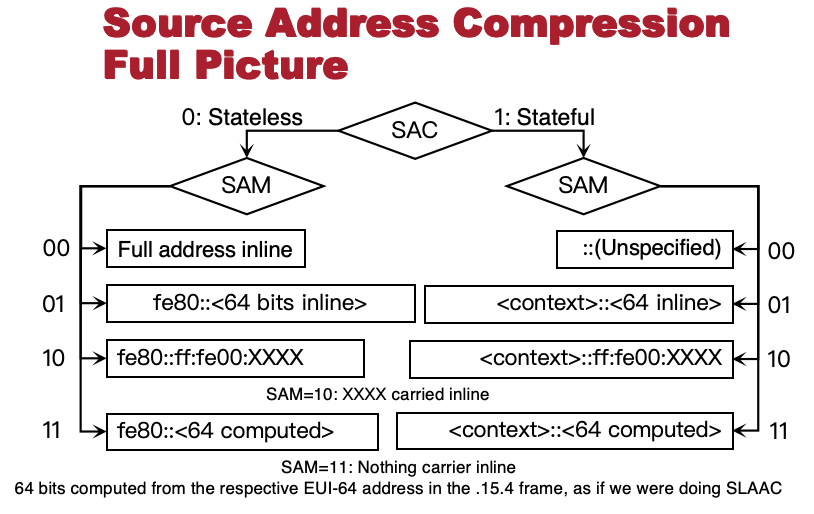 Source Address Compression Full Picture

0: Stateless

SAC

1: Stateful

SAM

SAM

00
Full address inline

::(Unspecified)
00

01
fe80::<64 bits inline>

<context>::<64 inline>
01

10
fe80::ff:fe00:XXXX

<context>::ff:fe00:XXXX
10

SAM=10: XXXX carried inline

11
fe80::<64 computed>

<context>::<64 computed>
11

SAM=11: Nothing carrier inline
64 bits computed from the respective EUI-64 address in the .15.4 frame, as if we were doing SLAAC